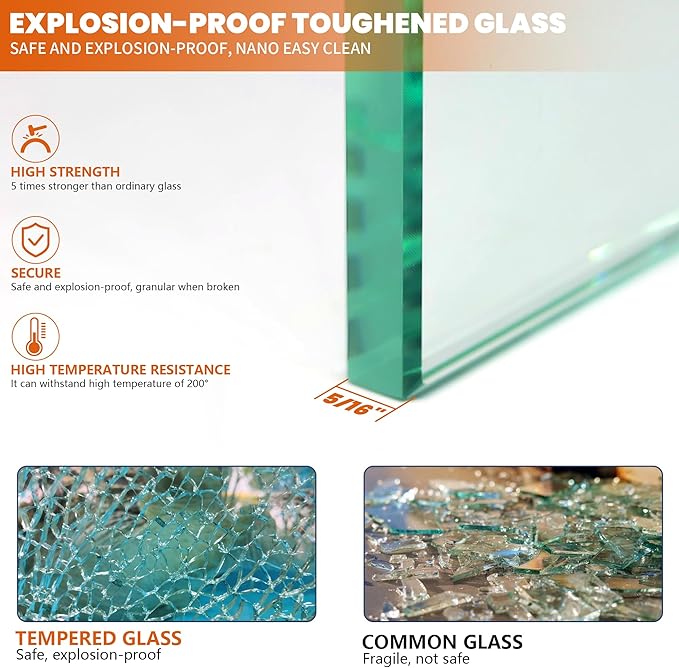 EXPLOSION-PROOF TOUGHENED GLASS
SAFE AND EXPLOSION-PROOF, NANO EASY CLEAN

HIGH STRENGTH
5 times stronger than ordinary glass

SECURE
Safe and explosion-proof, granular when broken

HIGH TEMPERATURE RESISTANCE
It can withstand high temperature of 200°

5/16"

TEMPERED GLASS
Safe, explosion-proof

COMMON GLASS
Fragile, not safe